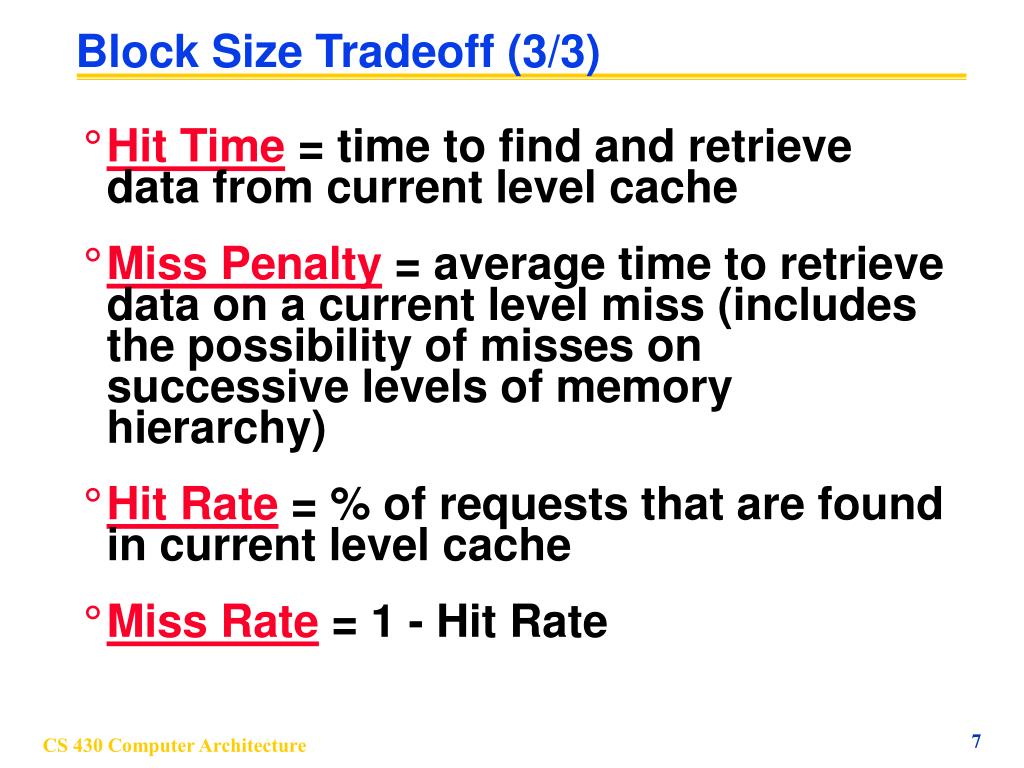 Block Size Tradeoff (3/3)

° Hit Time = time to find and retrieve data from current level cache

° Miss Penalty = average time to retrieve data on a current level miss (includes the possibility of misses on successive levels of memory hierarchy)

° Hit Rate = % of requests that are found in current level cache

° Miss Rate = 1 - Hit Rate

CS 430 Computer Architecture

7